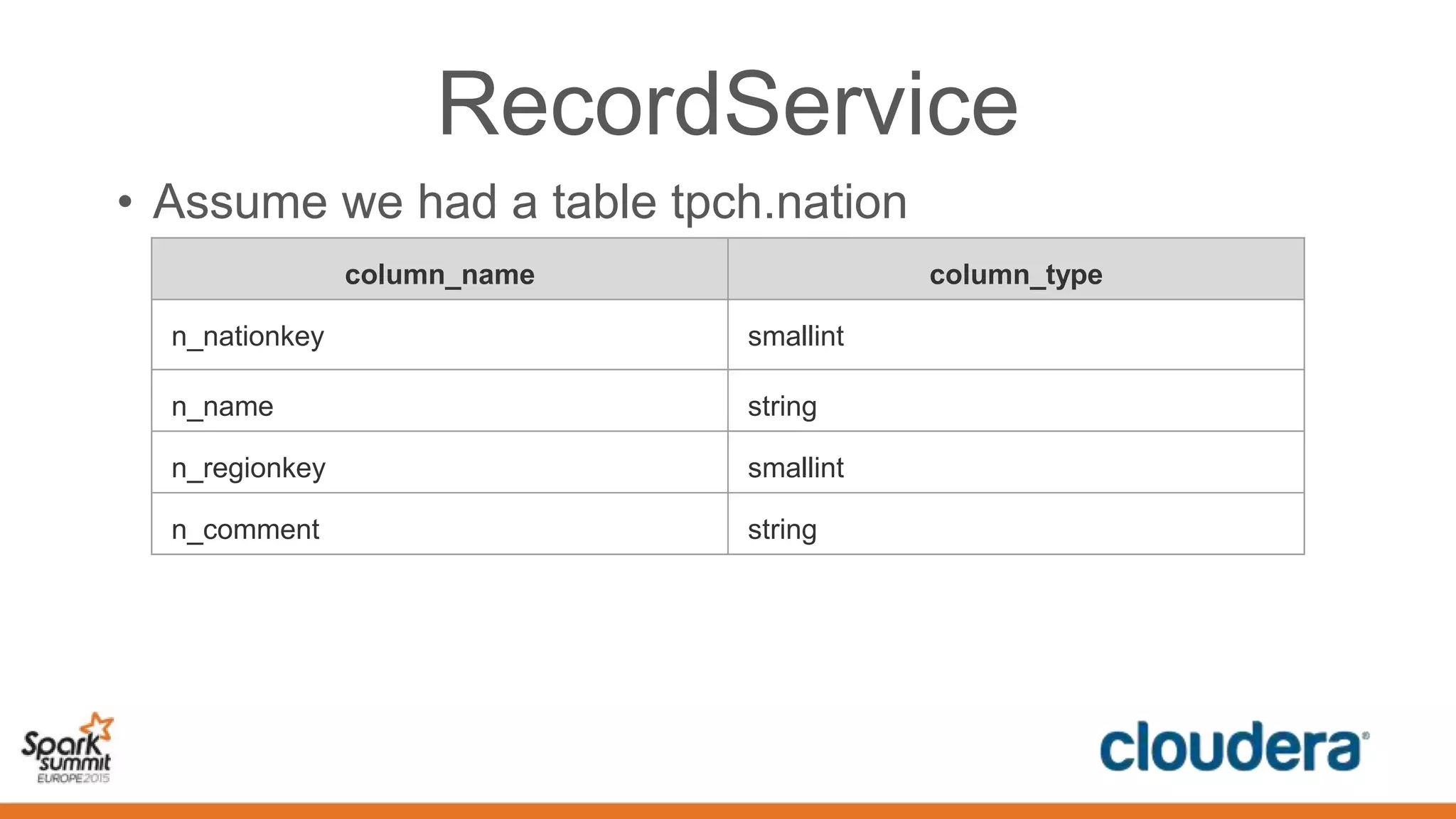 RecordService

• Assume we had a table tpch.nation

| column_name | column_type |
|---|---|
| n_nationkey | smallint |
| n_name | string |
| n_regionkey | smallint |
| n_comment | string |

Spark summit EUROPE 2015

cloudera